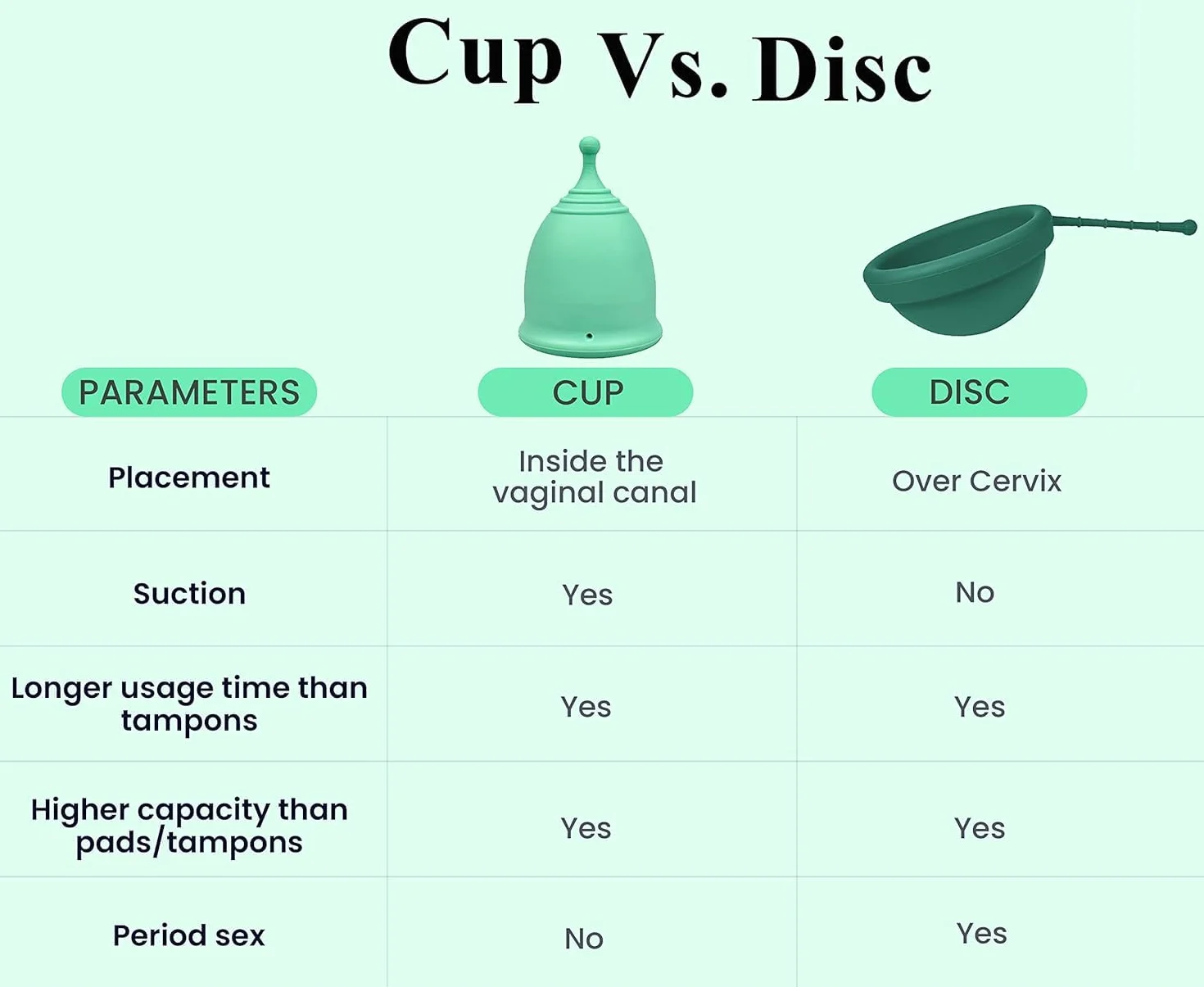 Cup Vs. Disc

| PARAMETERS | CUP | DISC |
|---|---|---|
| Placement | Inside the vaginal canal | Over Cervix |
| Suction | Yes | No |
| Longer usage time than tampons | Yes | Yes |
| Higher capacity than pads/tampons | Yes | Yes |
| Period sex | No | Yes |